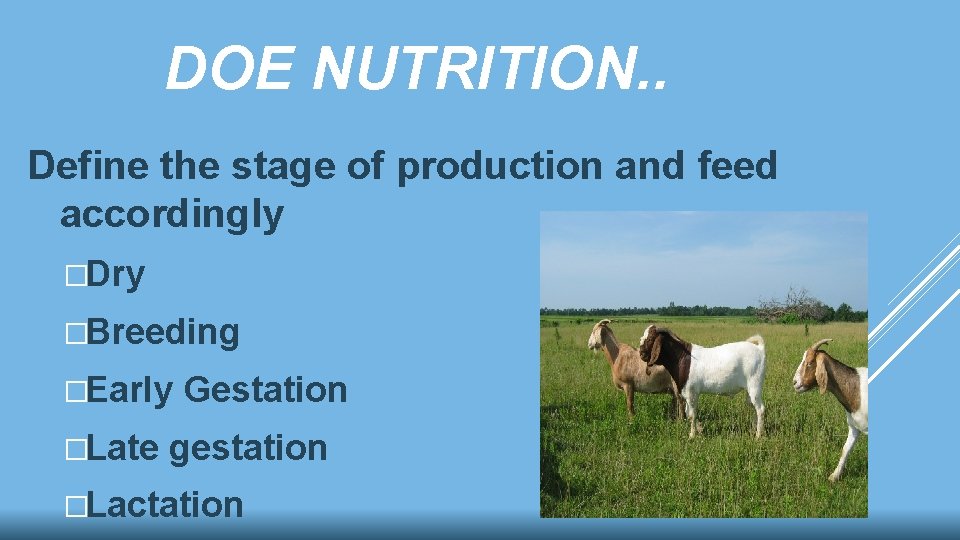 DOE NUTRITION..

Define the stage of production and feed accordingly

□Dry

□Breeding

□Early Gestation

□Late gestation

□Lactation